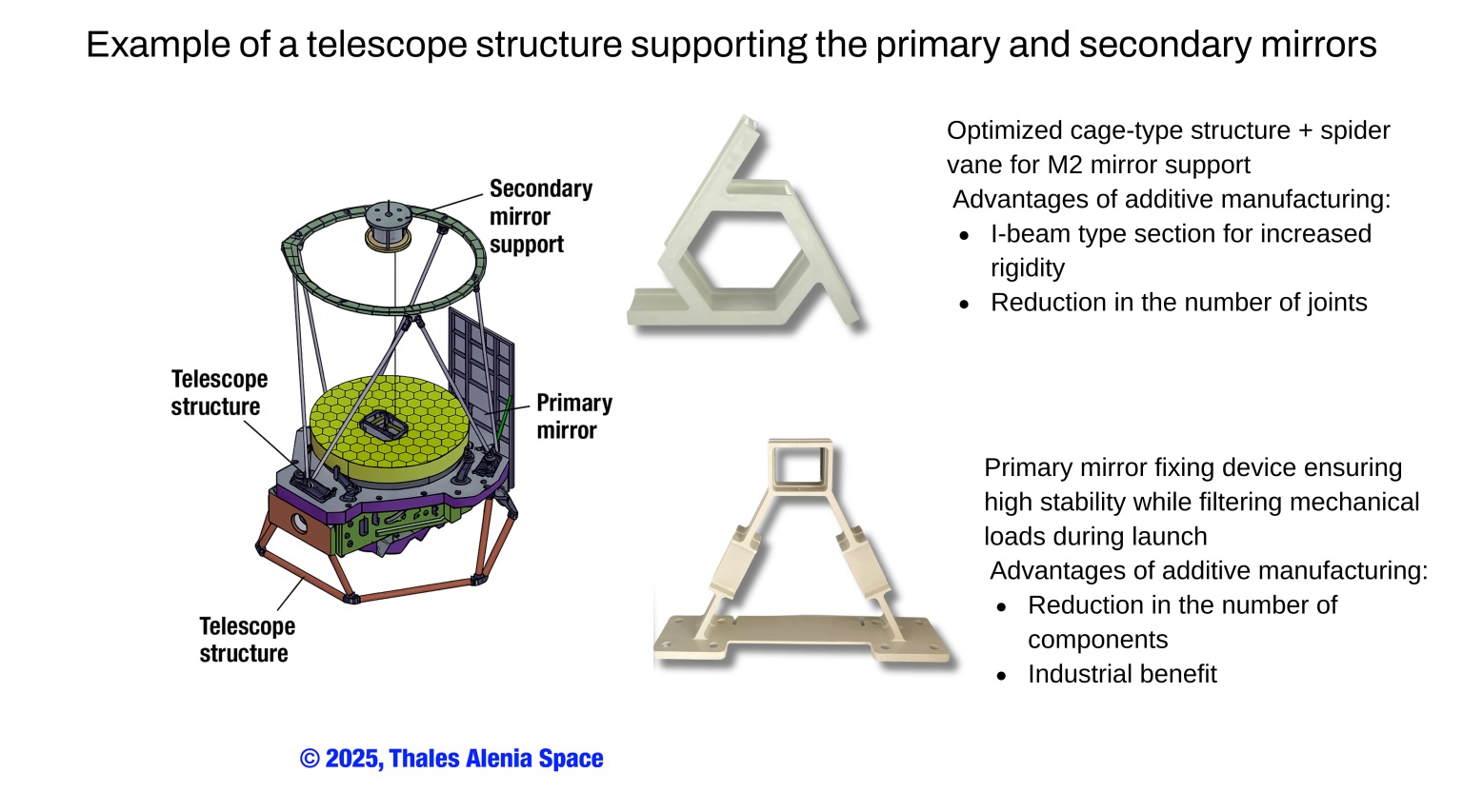 Example of a telescope structure supporting the primary and secondary mirrors

Secondary mirror support

Telescope structure

Primary mirror

Telescope structure

© 2025, Thales Alenia Space

Optimized cage-type structure + spider vane for M2 mirror support

Advantages of additive manufacturing:

- I-beam type section for increased rigidity
- Reduction in the number of joints

Primary mirror fixing device ensuring high stability while filtering mechanical loads during launch

Advantages of additive manufacturing:

- Reduction in the number of components
- Industrial benefit